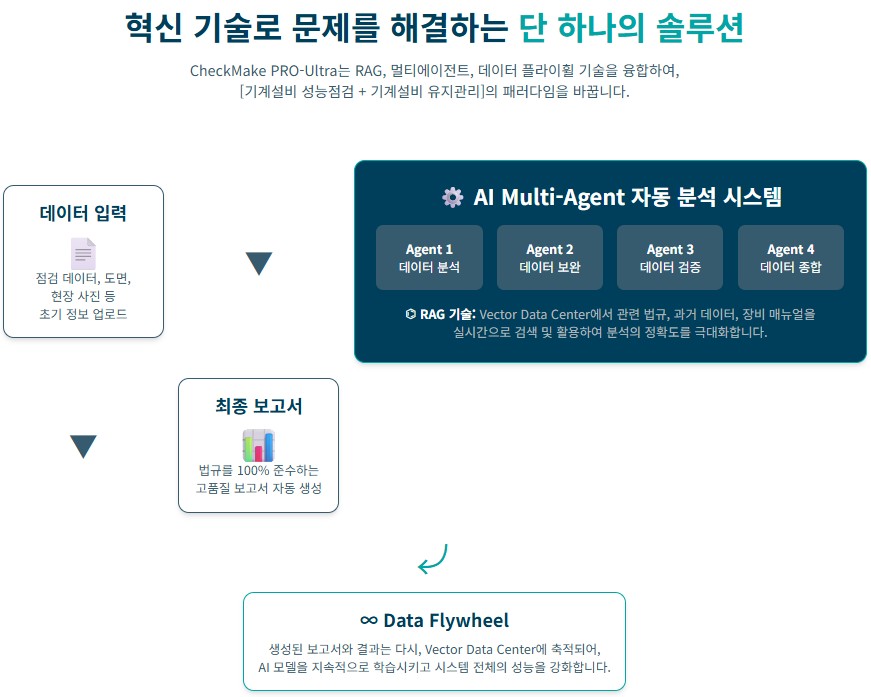 혁신 기술로 문제를 해결하는 단 하나의 솔루션

CheckMake PRO-Ultra는 RAG, 멀티에이전트, 데이터 플라이휠 기술을 융합하여, [기계설비 성능점검 + 기계설비 유지관리]의 패러다임을 바꿉니다.

데이터 입력

점검 데이터, 도면, 현장 사진 등 초기 정보 업로드

AI Multi-Agent 자동 분석 시스템

Agent 1
데이터 분석

Agent 2
데이터 보완

Agent 3
데이터 검증

Agent 4
데이터 종합

RAG 기술: Vector Data Center에서 관련 법규, 과거 데이터, 장비 매뉴얼을 실시간으로 검색 및 활용하여 분석의 정확도를 극대화합니다.

최종 보고서

법규를 100% 준수하는 고품질 보고서 자동 생성

∞ Data Flywheel

생성된 보고서와 결과는 다시, Vector Data Center에 축적되어, AI 모델을 지속적으로 학습시키고 시스템 전체의 성능을 강화합니다.